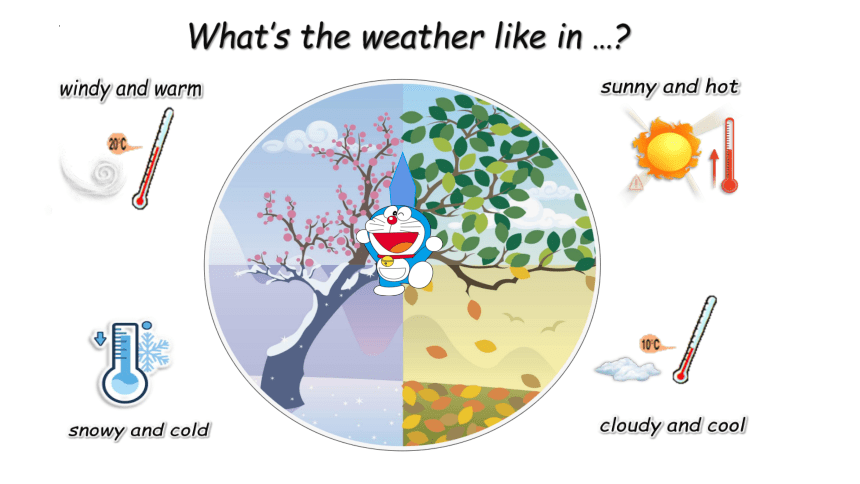 What's the weather like in …?

windy and warm

20°C

sunny and hot

snowy and cold

10°C

cloudy and cool